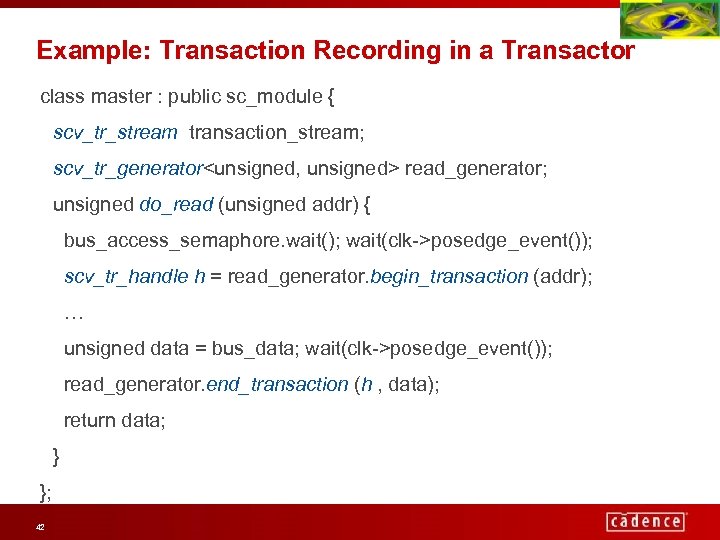 Example: Transaction Recording in a Transactor

class master : public sc_module {

scv_tr_stream transaction_stream;

scv_tr_generator<unsigned, unsigned> read_generator;

unsigned do_read (unsigned addr) {

bus_access_semaphore.wait(); wait(clk->posedge_event());

scv_tr_handle h = read_generator.begin_transaction (addr);

…

unsigned data = bus_data; wait(clk->posedge_event());

read_generator.end_transaction (h , data);

return data;

}

};

42

cadence